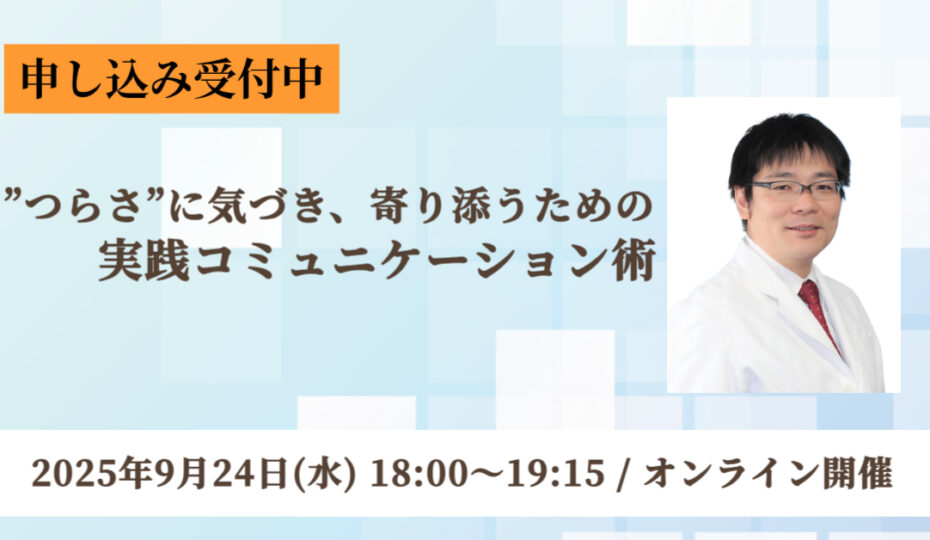 申し込み受付中

”つらさ”に気づき、寄り添うための
実践コミュニケーション術

2025年9月24日(水) 18:00～19:15 / オンライン開催